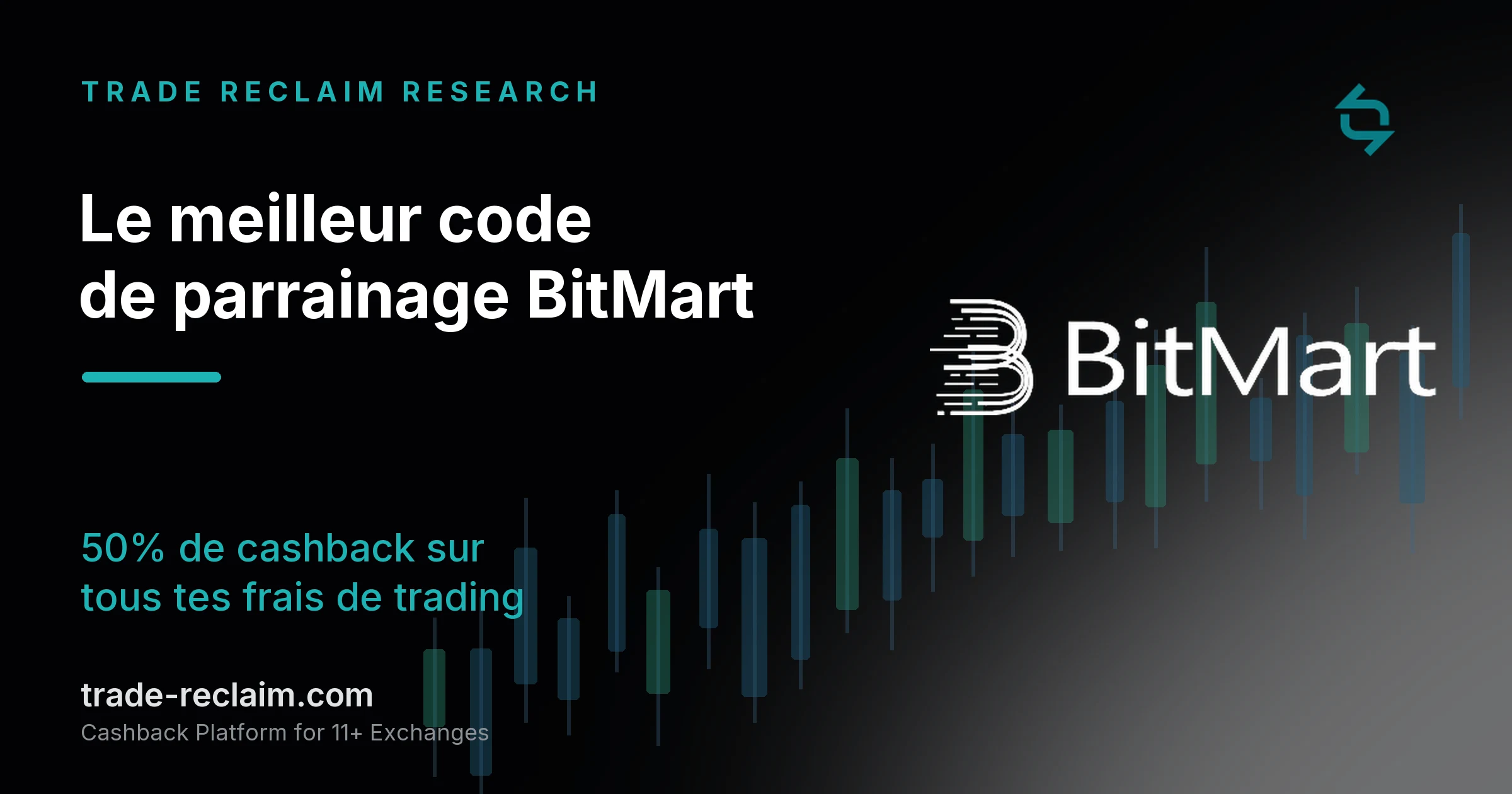 TRADE RECLAIM RESEARCH

Le meilleur code de parrainage BitMart

BitMart

50% de cashback sur tous tes frais de trading

trade-reclaim.com
Cashback Platform for 11+ Exchanges